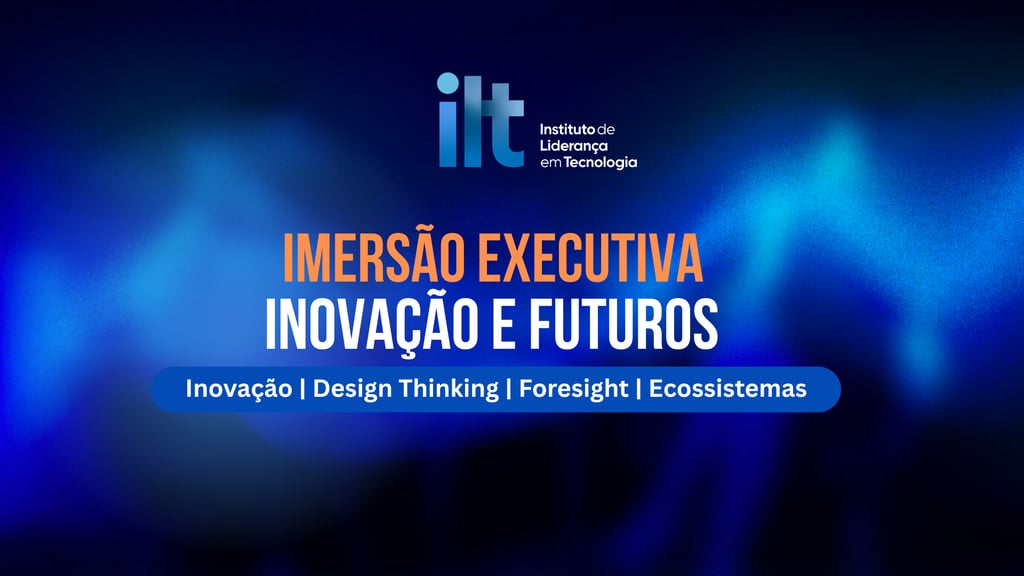 ilt
Instituto de Liderança em Tecnologia

IMERSÃO EXECUTIVA
INOVAÇÃO E FUTUROS

Inovação | Design Thinking | Foresight | Ecossistemas